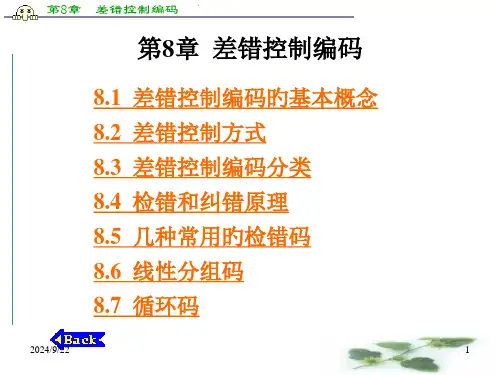 第8章　差错控制编码

第8章 差错控制编码

8.1 差错控制编码的基本概念

8.2 差错控制方式

8.3 差错控制编码分类

8.4 检错和纠错原理

8.5 几种常用的检错码

8.6 线性分组码

8.7 循环码

Back

2024/9/22

1